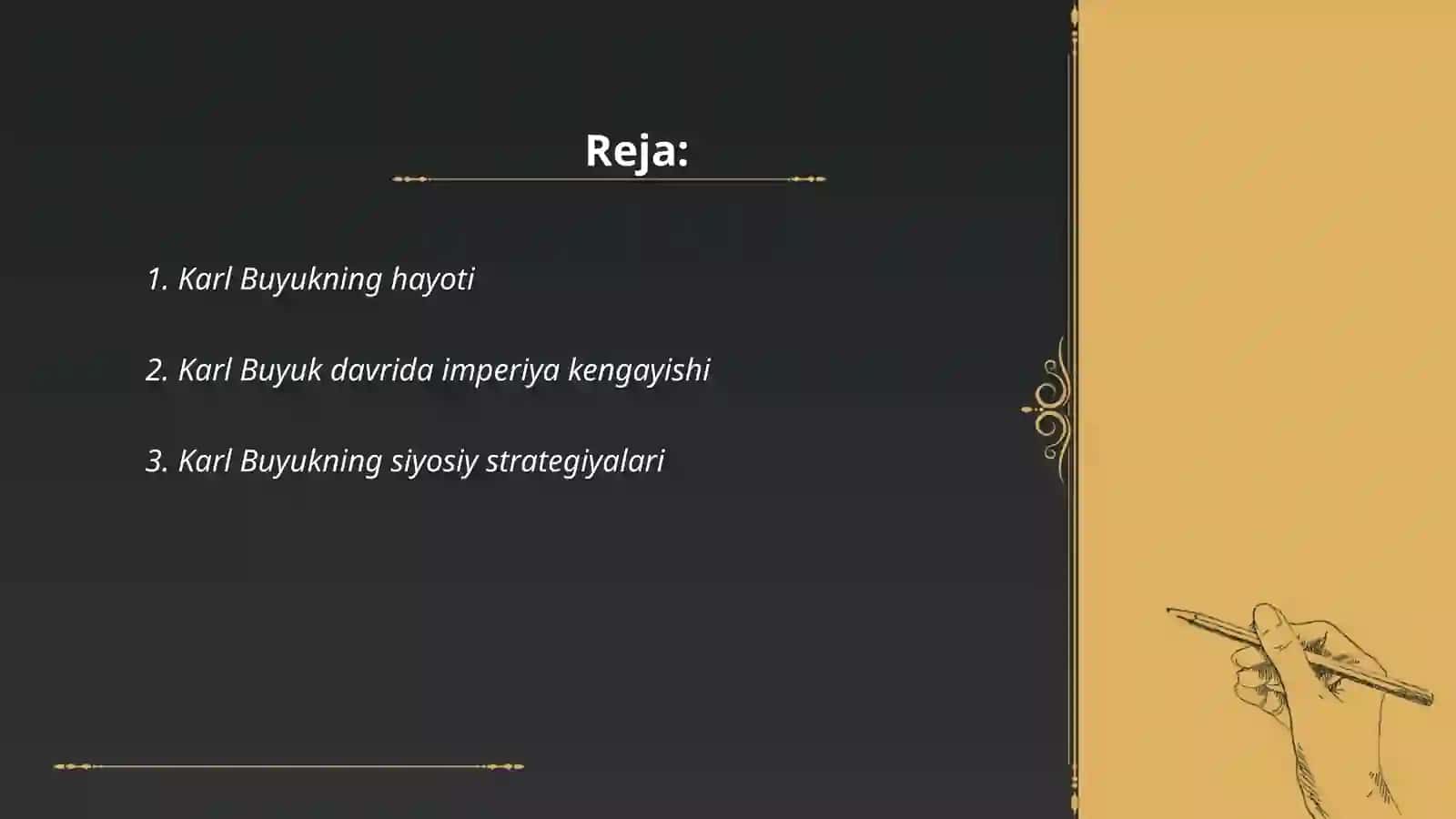 Reja:

1. Karl Buyukning hayoti

2. Karl Buyuk davrida imperiya kengayishi

3. Karl Buyukning siyosiy strategiyalari